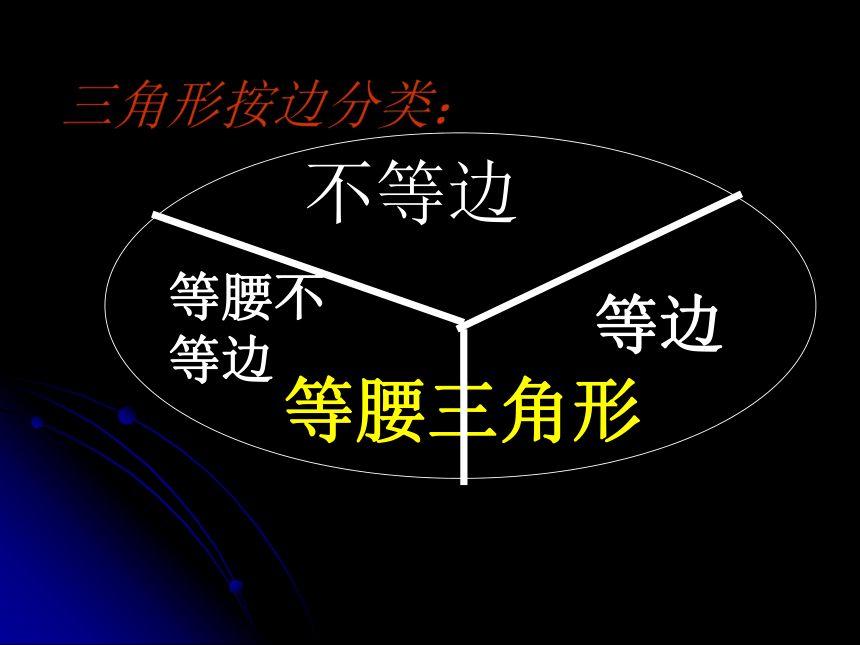 三角形按边分类:

不等边

等腰不等边

等边

等腰三角形